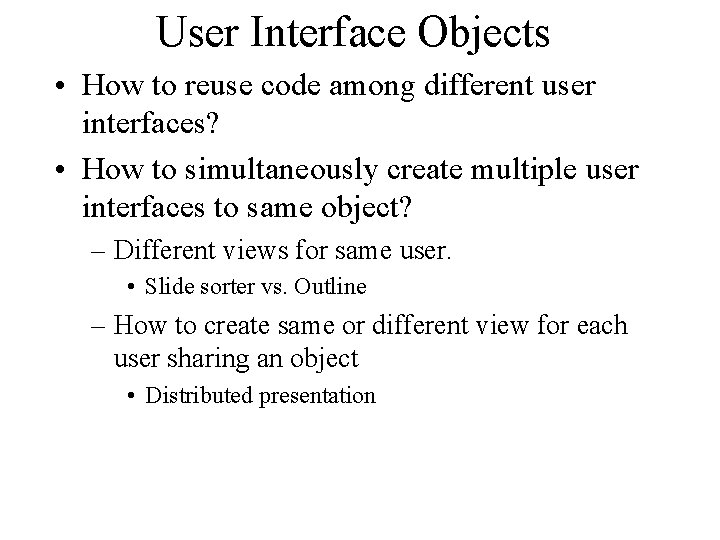 User Interface Objects

• How to reuse code among different user interfaces?

• How to simultaneously create multiple user interfaces to same object?

– Different views for same user.

• Slide sorter vs. Outline

– How to create same or different view for each user sharing an object

• Distributed presentation